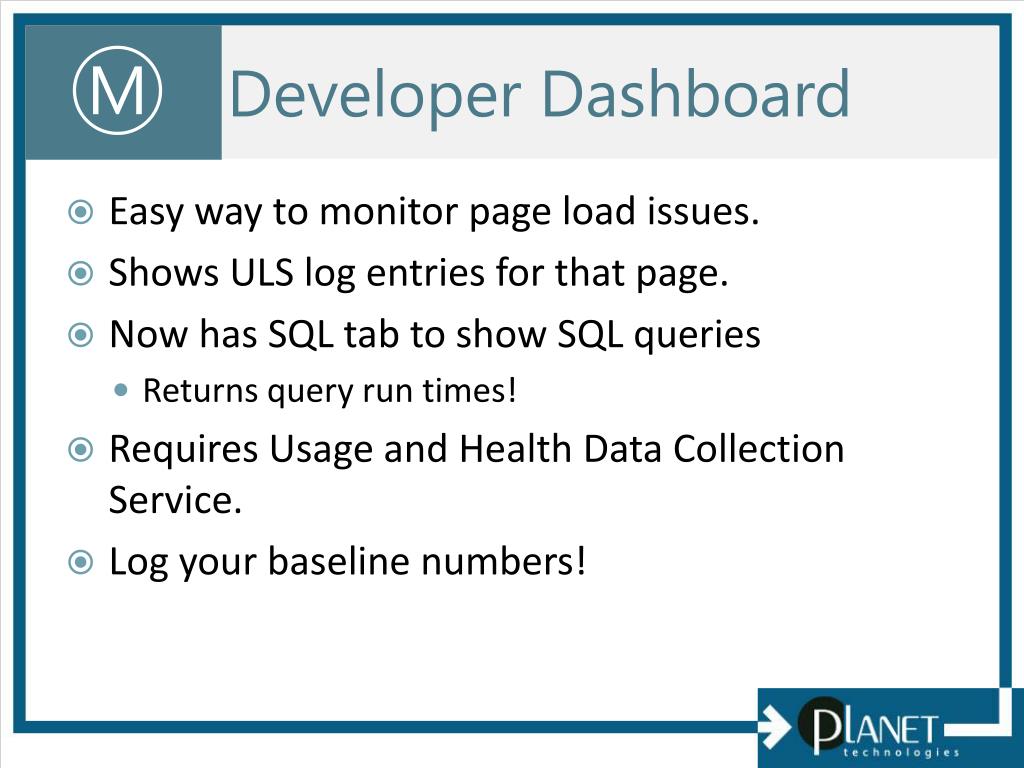 Ⓜ Developer Dashboard

Easy way to monitor page load issues.
Shows ULS log entries for that page.
Now has SQL tab to show SQL queries
Returns query run times!
Requires Usage and Health Data Collection Service.
Log your baseline numbers!

PLANET technologies